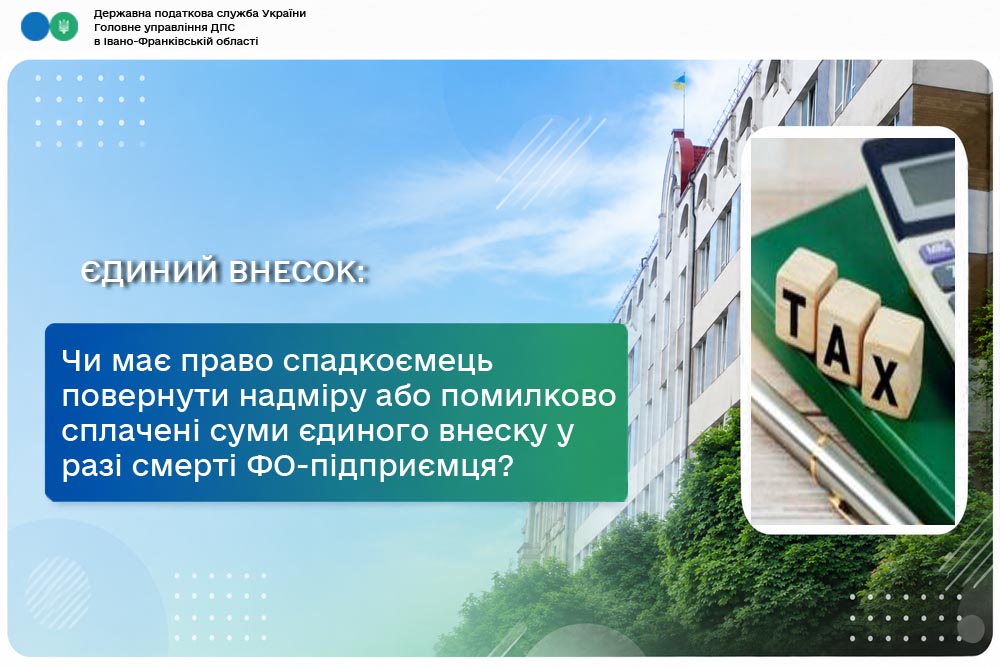 Державна податкова служба України
Головне управління ДПС
в Івано-Франківській області

ЄДИНИЙ ВНЕСОК:

Чи має право спадкоємець повернути надміру або помилково сплачені суми єдиного внеску у разі смерті ФО-підприємця?

TAX